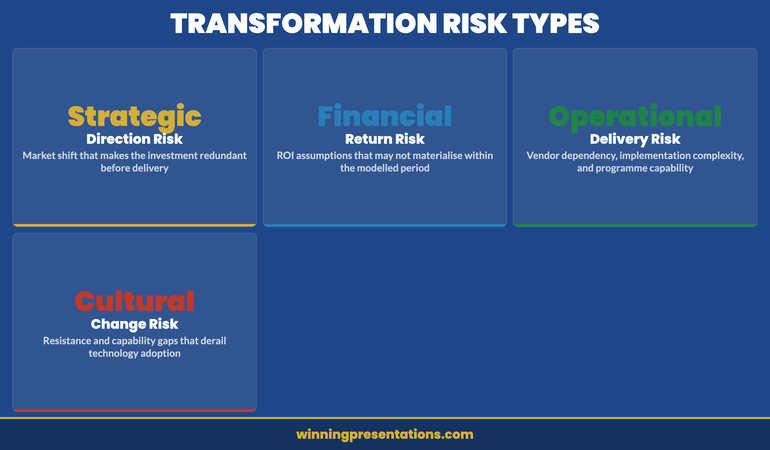 TRANSFORMATION RISK TYPES

Strategic
Direction Risk
Market shift that makes the investment redundant before delivery

Financial
Return Risk
ROI assumptions that may not materialise within the modelled period

Operational
Delivery Risk
Vendor dependency, implementation complexity, and programme capability

Cultural
Change Risk
Resistance and capability gaps that derail technology adoption

winningpresentations.com